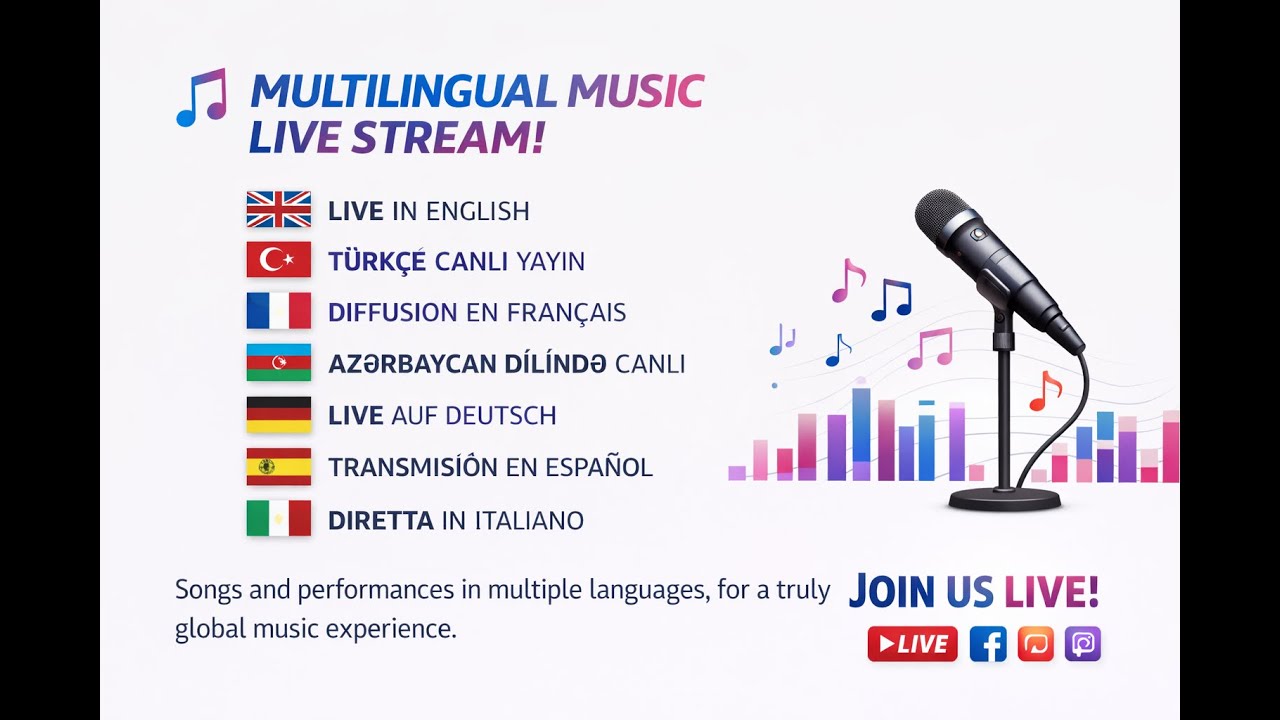 MULTILINGUAL MUSIC LIVE STREAM!

LIVE IN ENGLISH
TÜRKÇÉ CANLI YAYIN
DIFFUSION EN FRANÇAIS
AZƏRBAYCAN DÍLÍNDƏ CANLI
LIVE AUF DEUTSCH
TRANSMISÍÔN EN ESPAÑOL
DIRETTA IN ITALIANO

Songs and performances in multiple languages, for a truly global music experience.

JOIN US LIVE!

LIVE